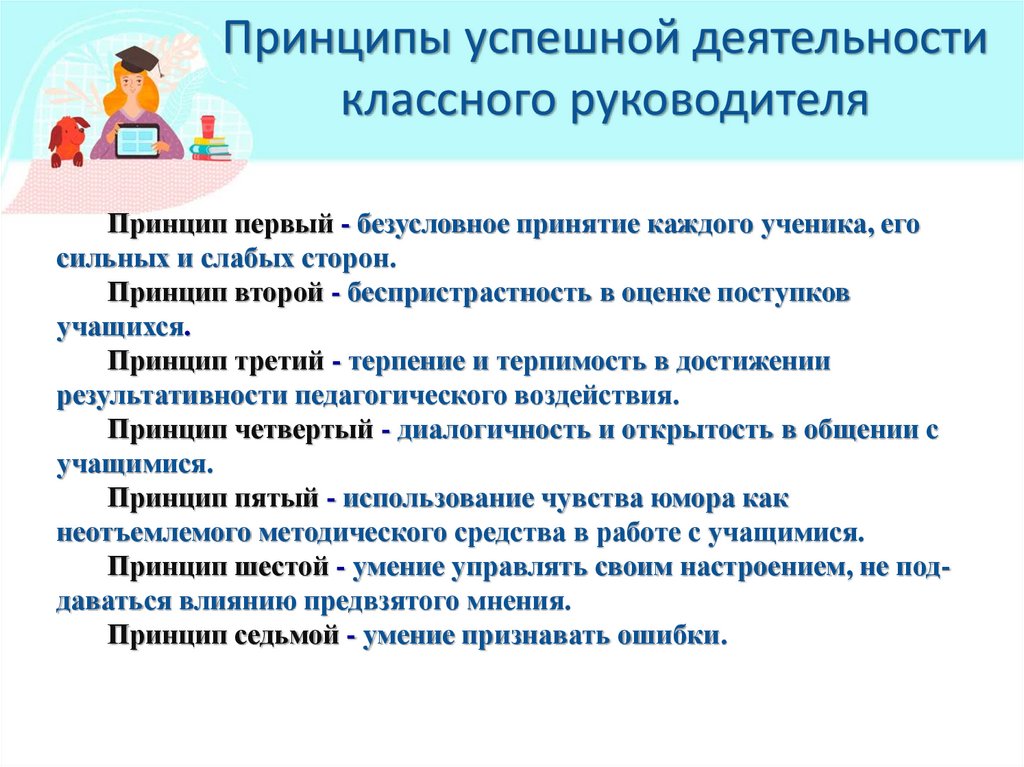 Принципы успешной деятельности классного руководителя

Принцип первый - безусловное принятие каждого ученика, его сильных и слабых сторон.

Принцип второй - беспристрастность в оценке поступков учащихся.

Принцип третий - терпение и терпимость в достижении результативности педагогического воздействия.

Принцип четвертый - диалогичность и открытость в общении с учащимися.

Принцип пятый - использование чувства юмора как неотъемлемого методического средства в работе с учащимися.

Принцип шестой - умение управлять своим настроением, не поддаваться влиянию предвзятого мнения.

Принцип седьмой - умение признавать ошибки.